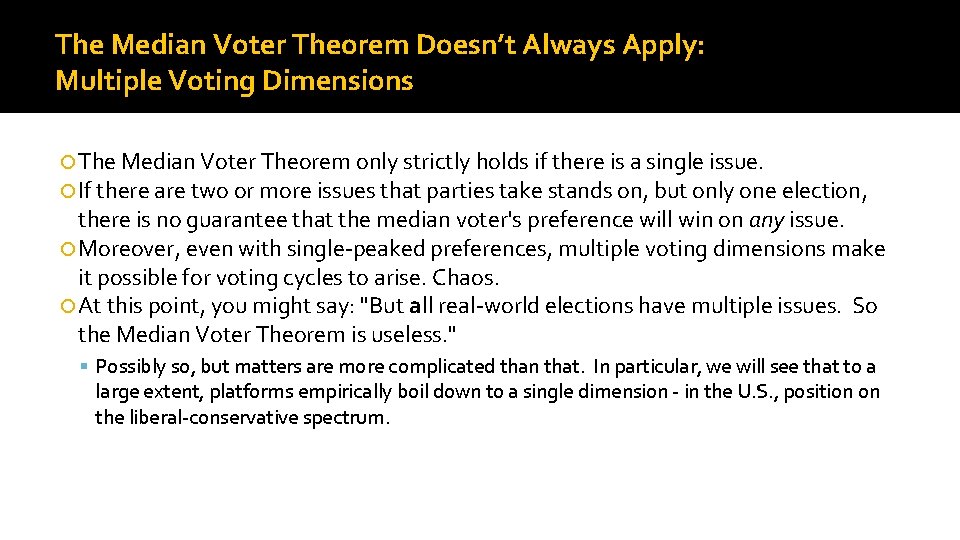 The Median Voter Theorem Doesn't Always Apply: Multiple Voting Dimensions

The Median Voter Theorem only strictly holds if there is a single issue.

If there are two or more issues that parties take stands on, but only one election, there is no guarantee that the median voter's preference will win on any issue.

Moreover, even with single-peaked preferences, multiple voting dimensions make it possible for voting cycles to arise. Chaos.

At this point, you might say: "But all real-world elections have multiple issues. So the Median Voter Theorem is useless."

Possibly so, but matters are more complicated than that. In particular, we will see that to a large extent, platforms empirically boil down to a single dimension - in the U.S., position on the liberal-conservative spectrum.